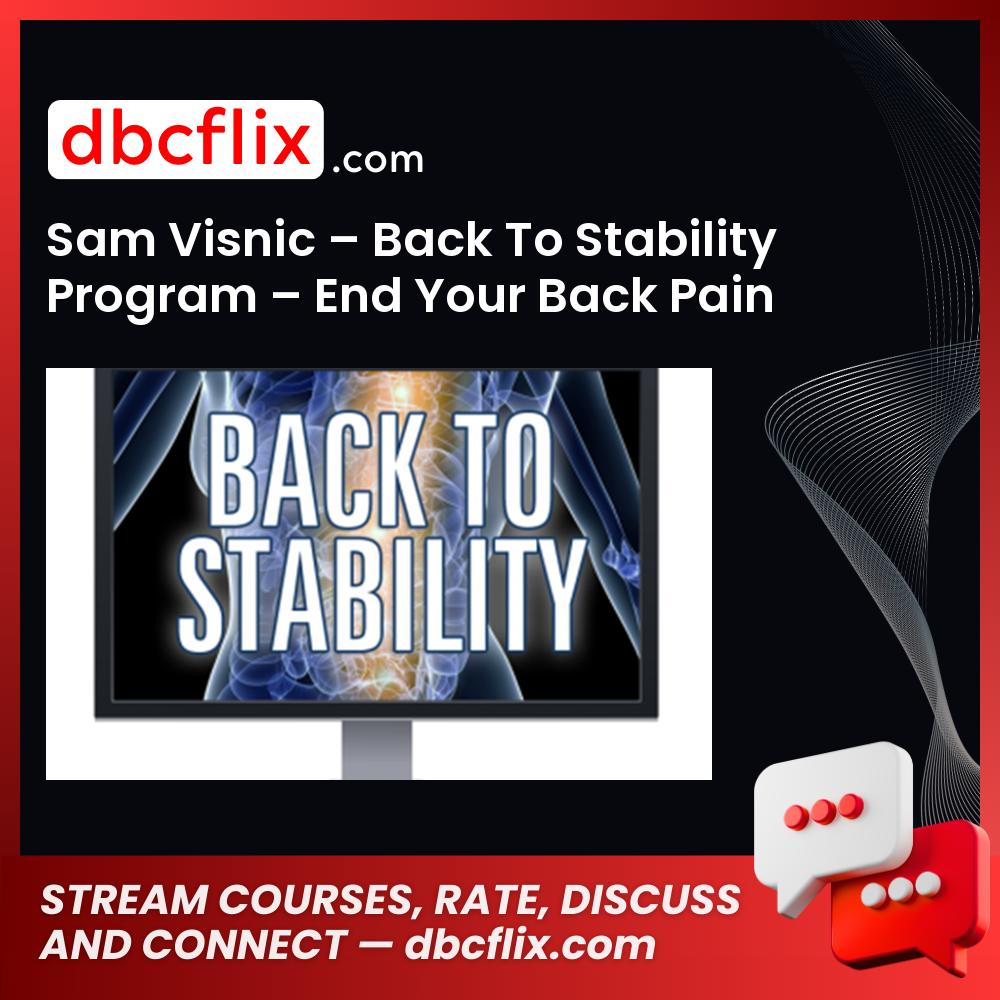 dbcflix.com

Sam Visnic – Back To Stability Program – End Your Back Pain

BACK TO STABILITY

STREAM COURSES, RATE, DISCUSS AND CONNECT — dbcflix.com